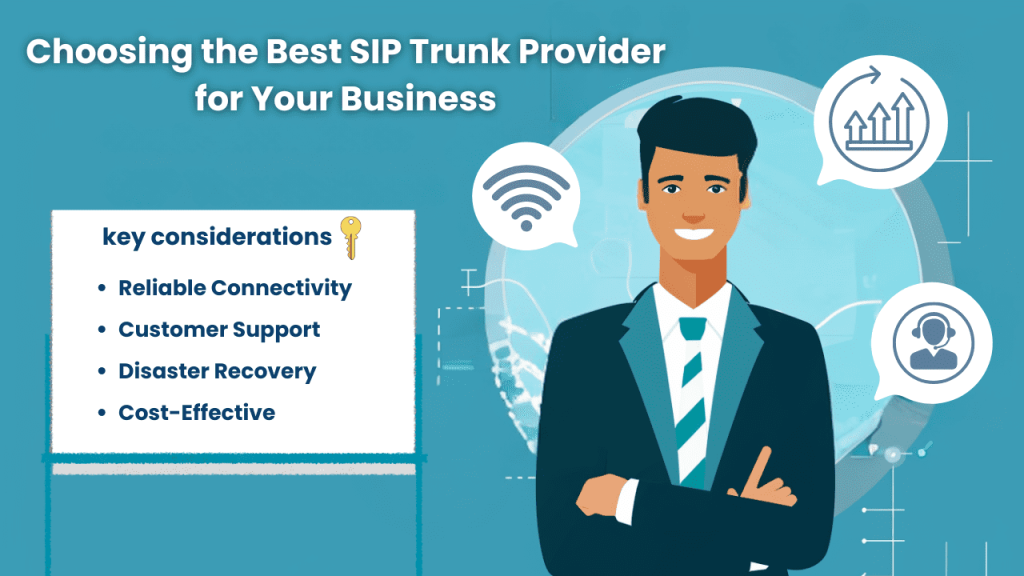 Choosing the Best SIP Trunk Provider for Your Business

key considerations

• Reliable Connectivity
• Customer Support
• Disaster Recovery
• Cost-Effective